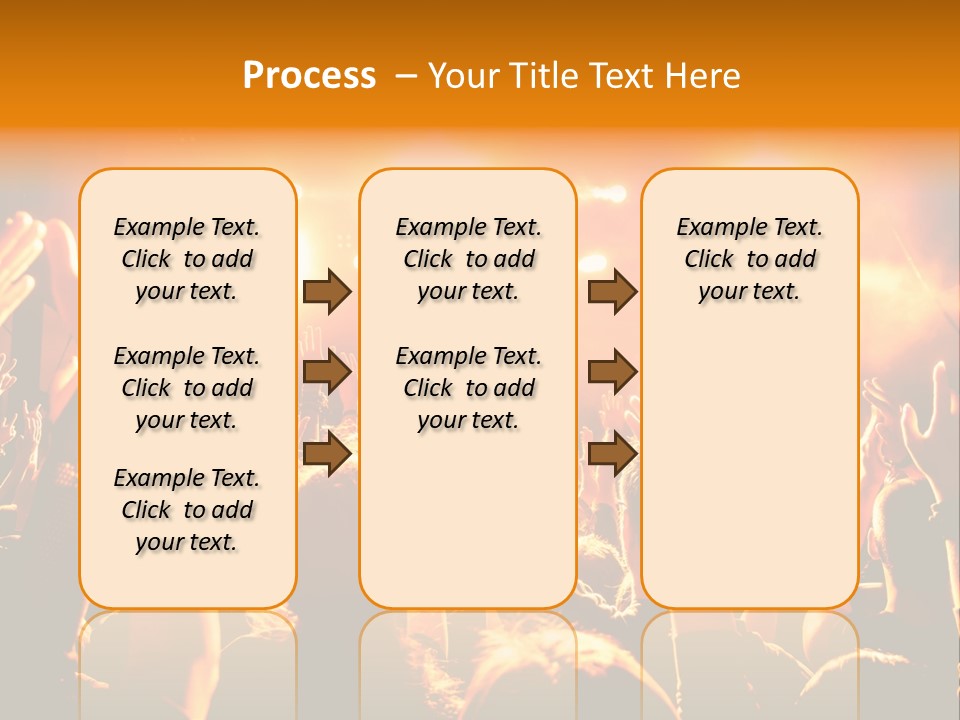 Process – Your Title Text Here

Example Text. Click to add your text.

Example Text. Click to add your text.

Example Text. Click to add your text.

Example Text. Click to add your text.

Example Text. Click to add your text.

Example Text. Click to add your text.